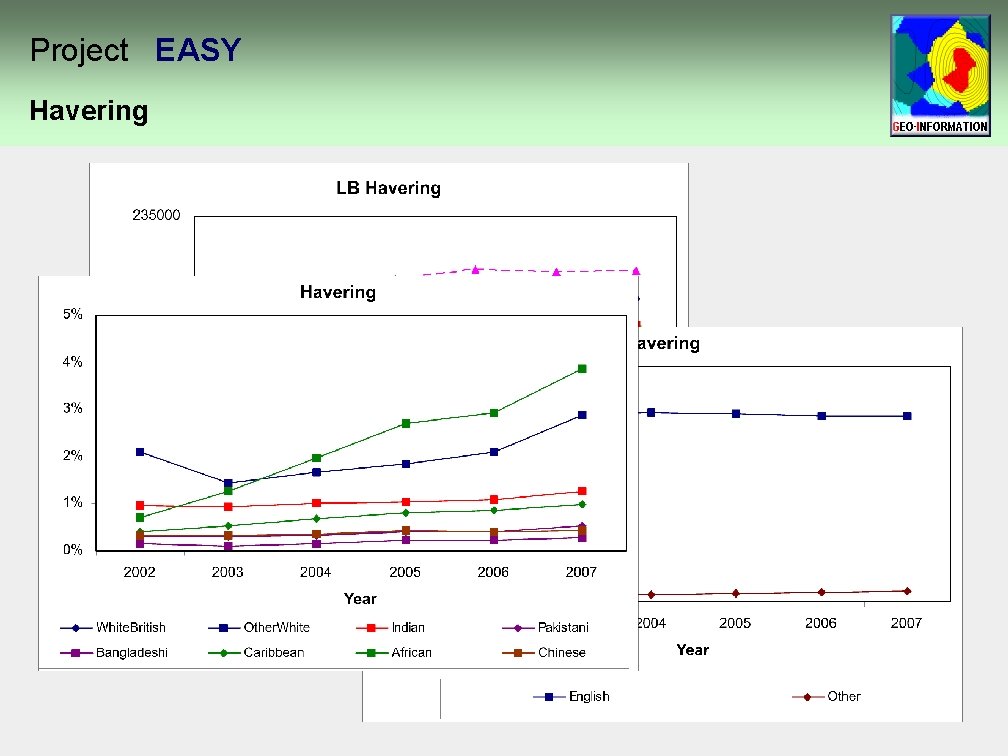 Project EASY

Havering

GEO-INFORMATION

LB Havering

235000

Havering

5%

4%

3%

2%

1%

0%

2002 2003 2004 2005 2006 2007

Year

WhiteBritish OtherWhite Indian Pakistani

Bangladeshi Caribbean African Chinese

avering

2004 2005 2006 2007

Year

English Other